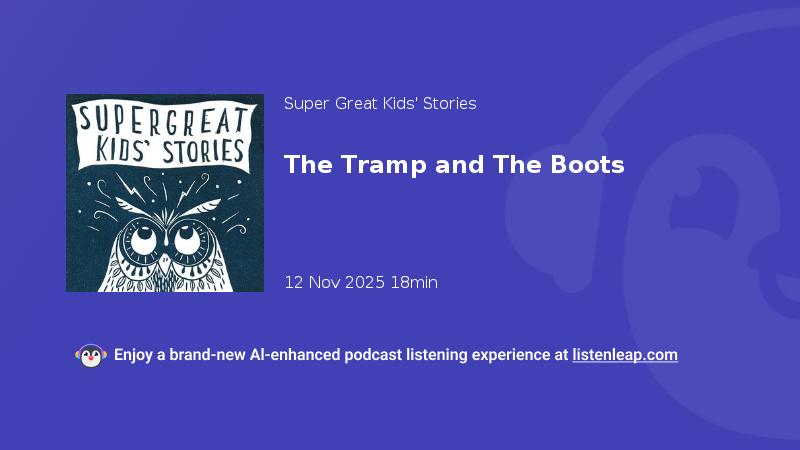 SUPERGREAT KIDS' STORIES

Super Great Kids' Stories

The Tramp and The Boots

12 Nov 2025 18min

Enjoy a brand-new AI-enhanced podcast listening experience at listenleap.com